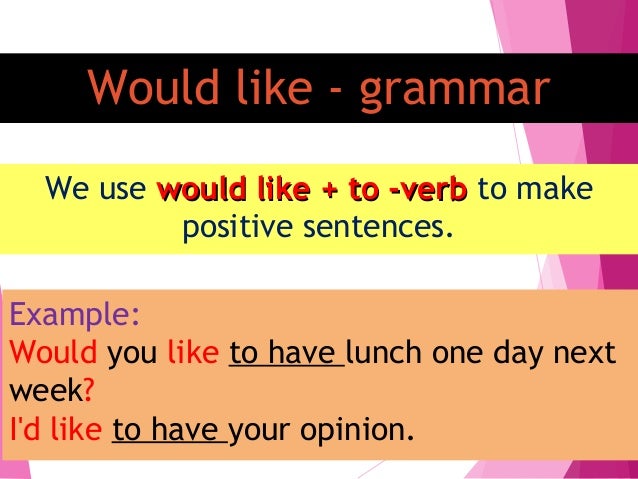 Would like - grammar

We use would like + to -verb to make positive sentences.

Example:
Would you like to have lunch one day next week?
I'd like to have your opinion.